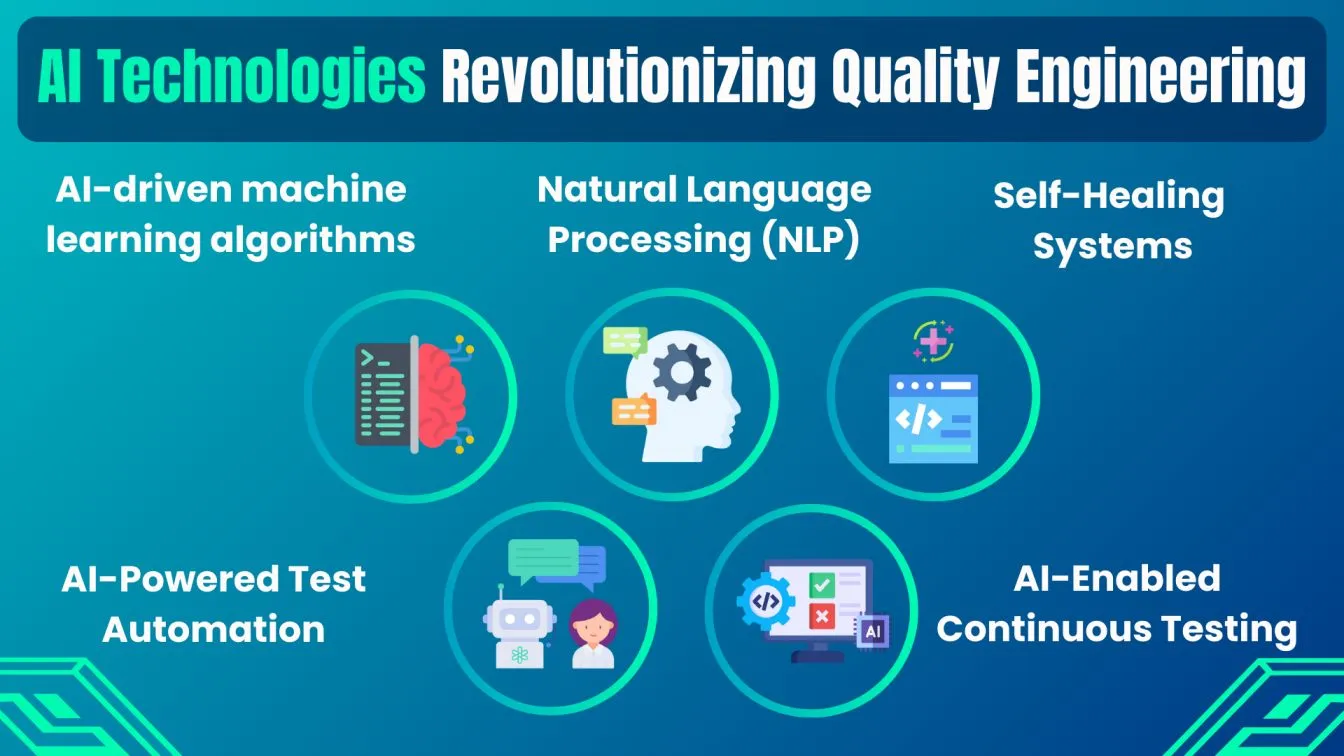 AI Technologies Revolutionizing Quality Engineering

AI-driven machine learning algorithms

Natural Language Processing (NLP)

Self-Healing Systems

AI-Powered Test Automation

AI

AI-Enabled Continuous Testing